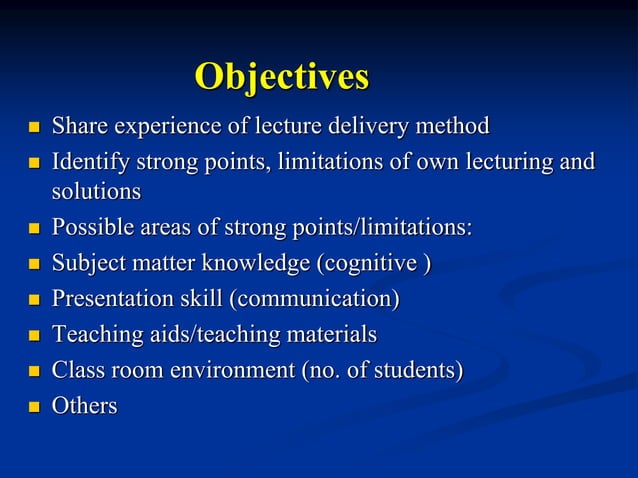 Objectives

- Share experience of lecture delivery method
- Identify strong points, limitations of own lecturing and solutions
- Possible areas of strong points/limitations:
- Subject matter knowledge (cognitive )
- Presentation skill (communication)
- Teaching aids/teaching materials
- Class room environment (no. of students)
- Others